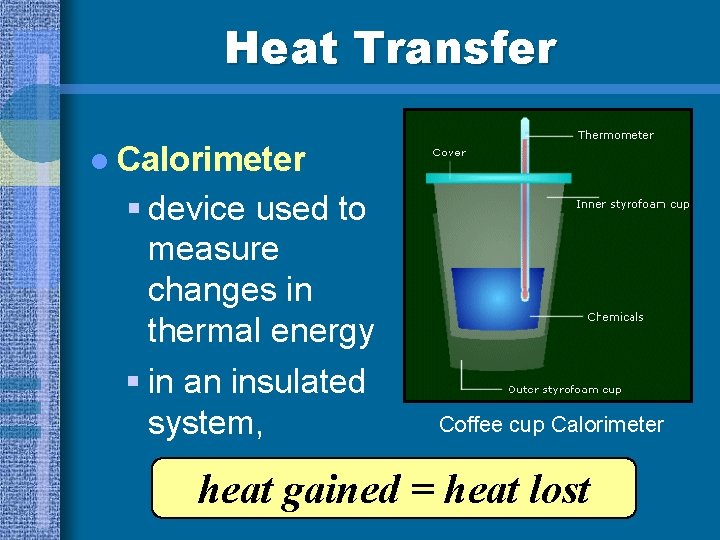 Heat Transfer

Calorimeter

device used to measure changes in thermal energy

in an insulated system,

Thermometer

Cover

Inner styrofoam cup

Chemicals

Outer styrofoam cup

Coffee cup Calorimeter

heat gained = heat lost